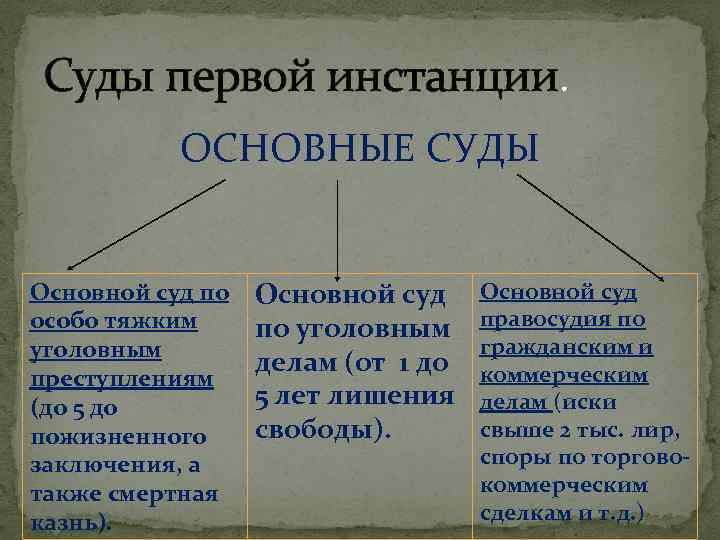 Суды первой инстанции.

ОСНОВНЫЕ СУДЫ

| Основной суд по особо тяжким уголовным преступлениям (до 5 до пожизненного заключения, а также смертная казнь). | Основной суд по уголовным делам (от 1 до 5 лет лишения свободы). | Основной суд правосудия по гражданским и коммерческим делам (иски свыше 2 тыс. лир, споры по торгово-коммерческим сделкам и т.д.) |
|---|---|---|